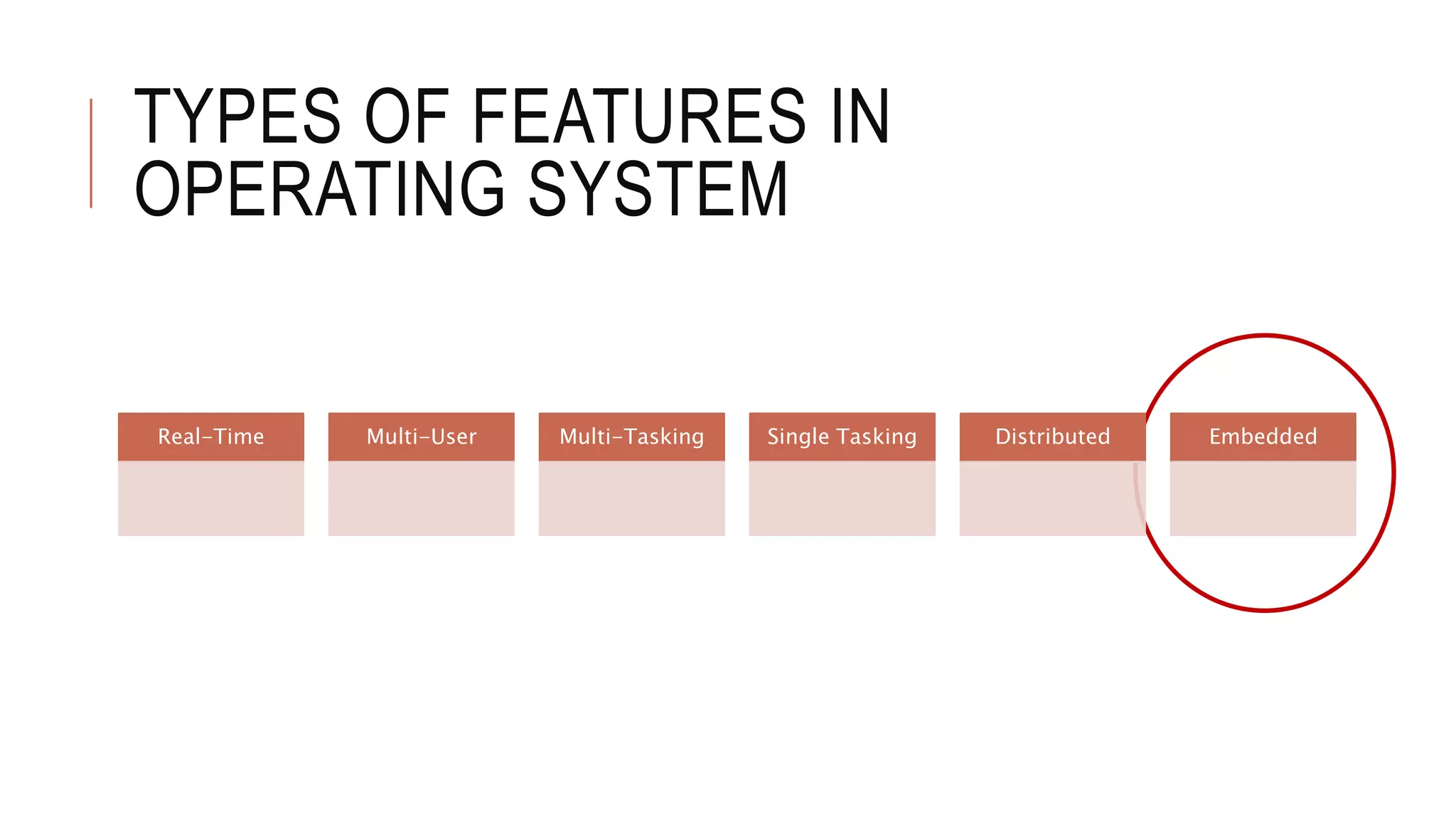 TYPES OF FEATURES IN OPERATING SYSTEM

Real-Time

Multi-User

Multi-Tasking

Single Tasking

Distributed

Embedded